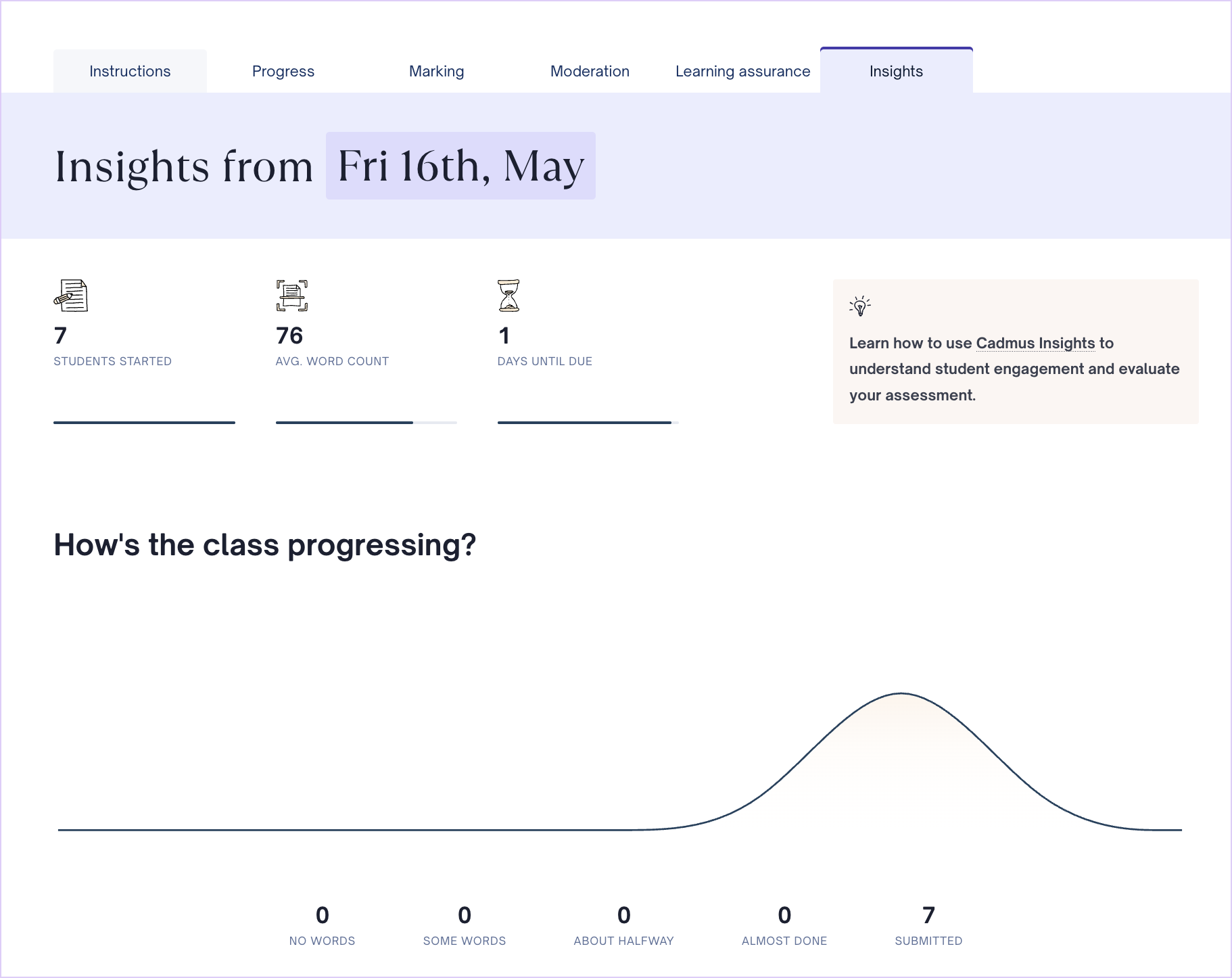 Instructions Progress Marking Moderation Learning assurance Insights

Insights from Fri 16th, May

7
STUDENTS STARTED

76
AVG. WORD COUNT

1
DAYS UNTIL DUE

Learn how to use Cadmus Insights to understand student engagement and evaluate your assessment.

How's the class progressing?

0
NO WORDS

0
SOME WORDS

0
ABOUT HALFWAY

0
ALMOST DONE

7
SUBMITTED